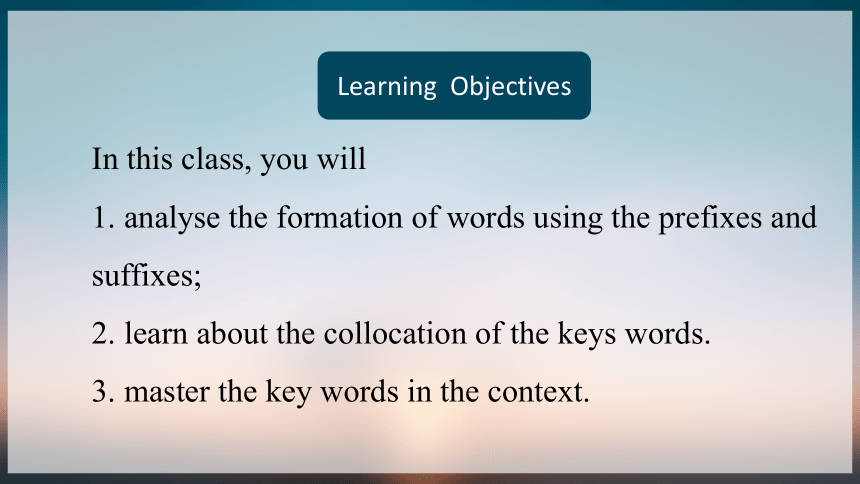 Learning Objectives

In this class, you will

1. analyse the formation of words using the prefixes and suffixes;

2. learn about the collocation of the keys words.

3. master the key words in the context.